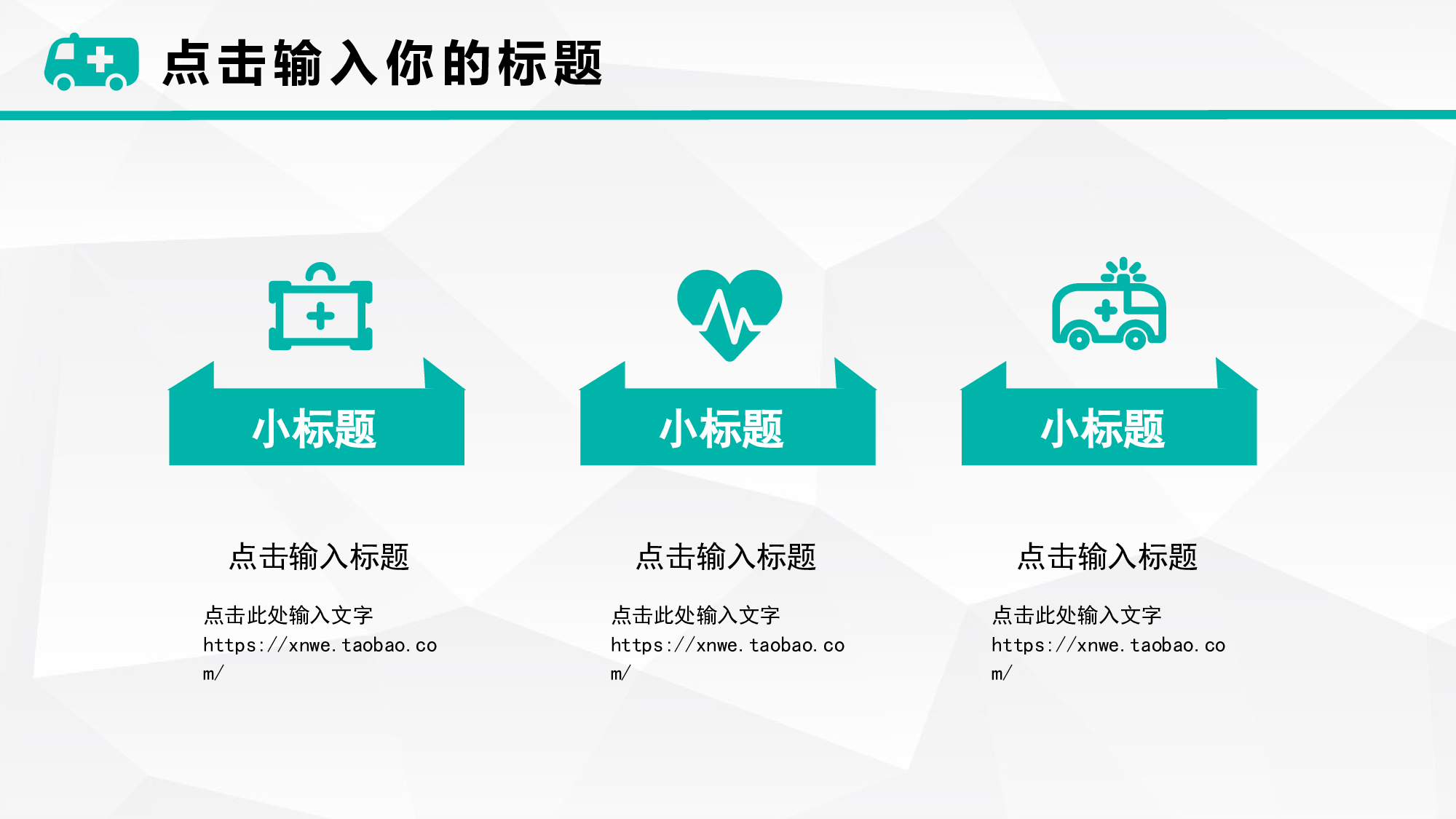 点击输入你的标题

小标题

点击输入标题

点击此处输入文字 https://xnwe.taobao.com/

小标题

点击输入标题

点击此处输入文字 https://xnwe.taobao.com/

小标题

点击输入标题

点击此处输入文字 https://xnwe.taobao.com/